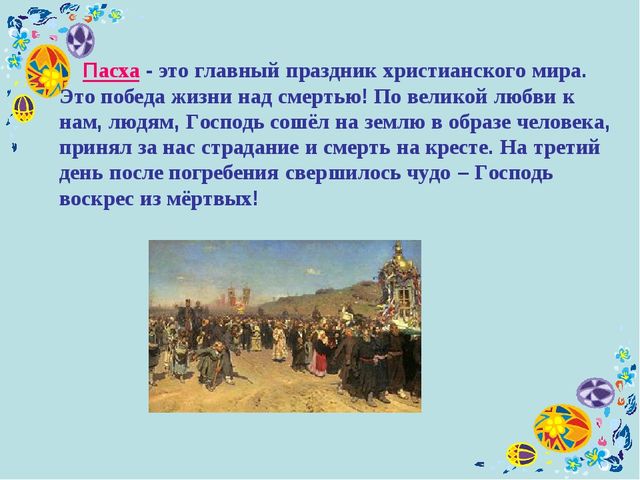 Пасха - это главный праздник христианского мира. Это победа жизни над смертью! По великой любви к нам, людям, Господь сошёл на землю в образе человека, принял за нас страдание и смерть на кресте. На третий день после погребения свершилось чудо – Господь воскрес из мёртвых!